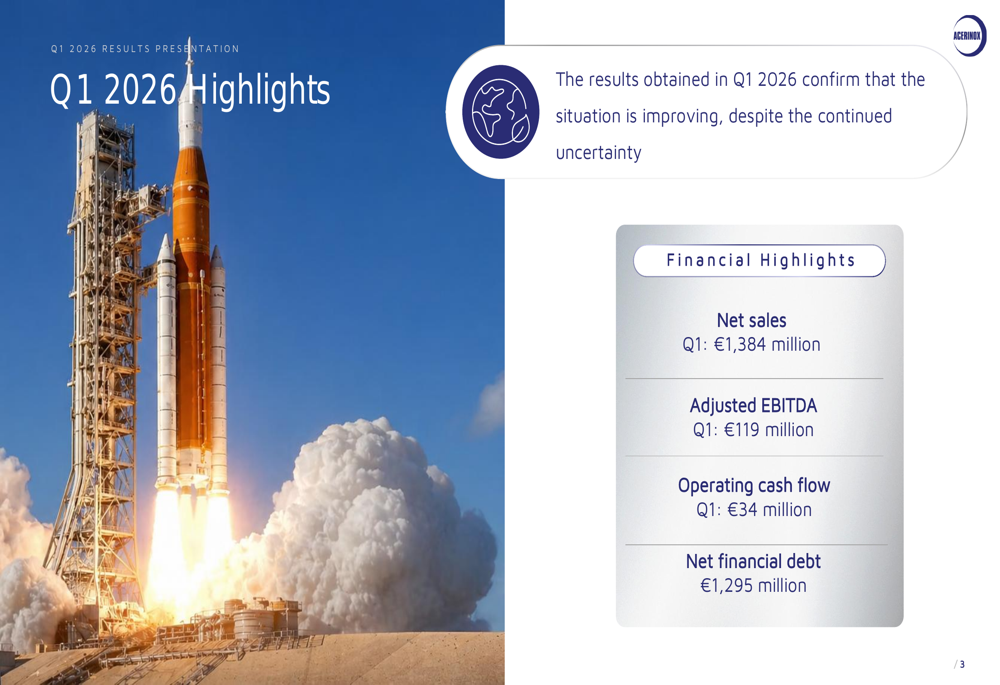 Q1 2026 RESULTS PRESENTATION

Q1 2026 Highlights

ACERINOX

The results obtained in Q1 2026 confirm that the situation is improving, despite the continued uncertainty

Financial Highlights

Net sales
Q1: €1,384 million

Adjusted EBITDA
Q1: €119 million

Operating cash flow
Q1: €34 million

Net financial debt
€1,295 million

/ 3